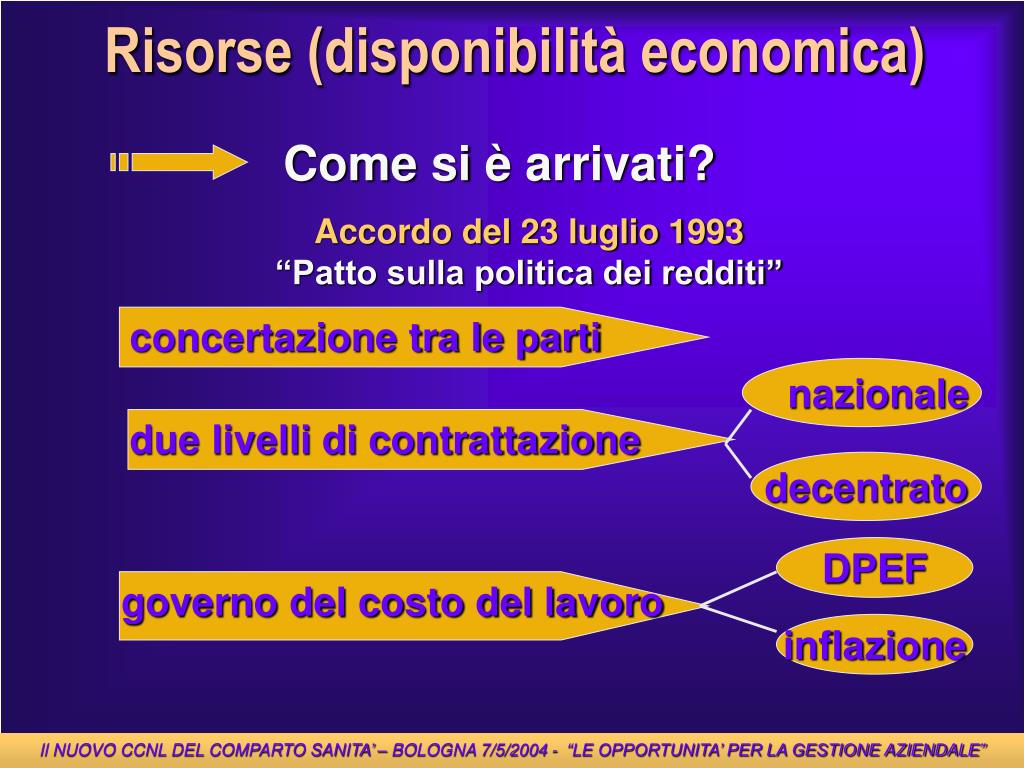 Risorse (disponibilità economica)

Come si è arrivati?

Accordo del 23 luglio 1993
“Patto sulla politica dei redditi”

concertazione tra le parti

due livelli di contrattazione

nazionale

decentrato

governo del costo del lavoro

DPEF

inflazione

Il NUOVO CCNL DEL COMPARTO SANITA’ – BOLOGNA 7/5/2004 - “LE OPPORTUNITA’ PER LA GESTIONE AZIENDALE”